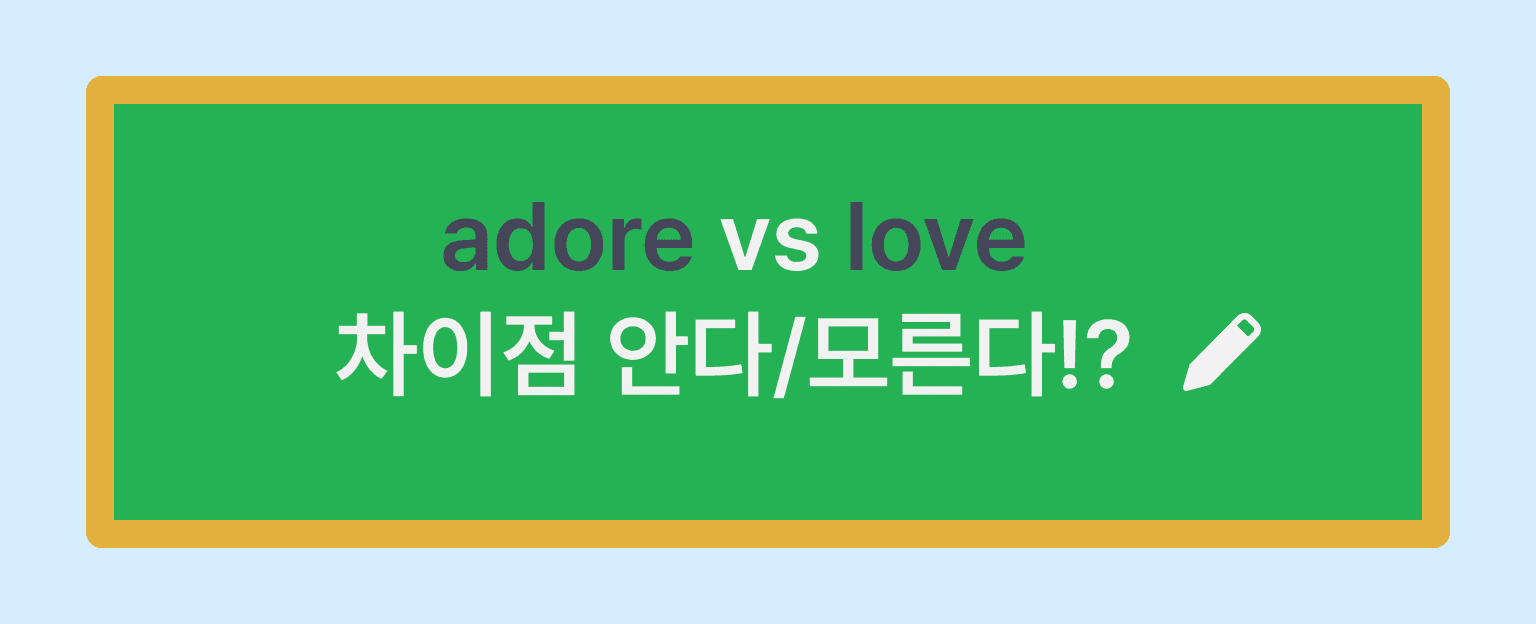 adore vs love
차이점 안다/모른다!?